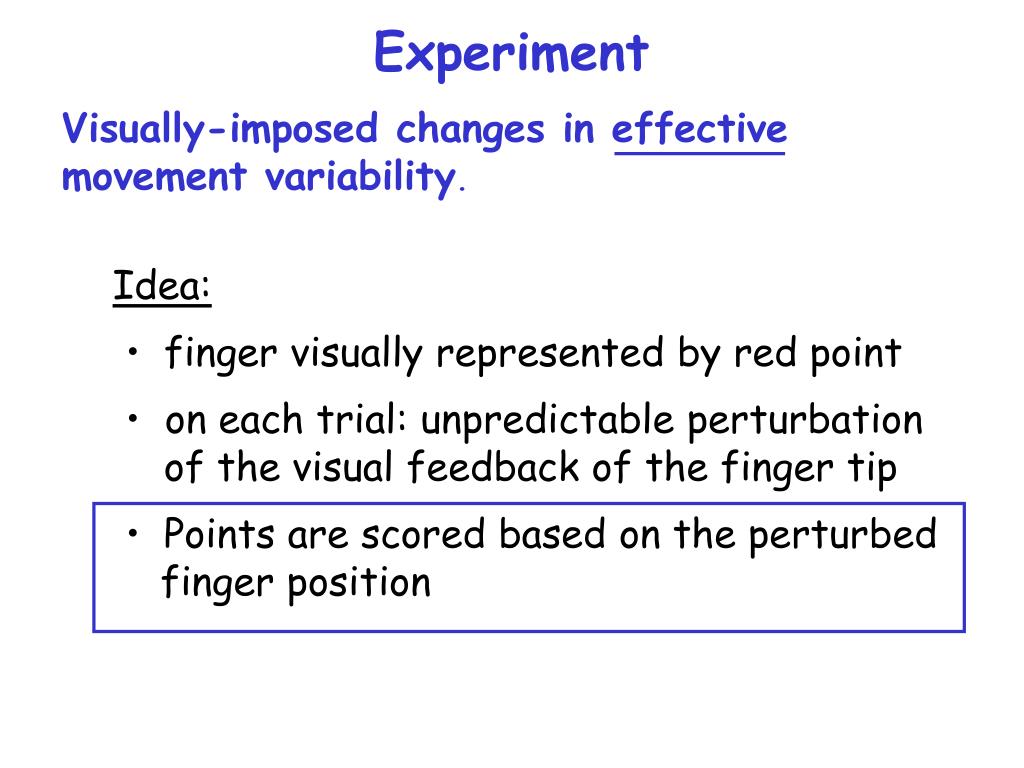 Experiment

Visually-imposed changes in effective movement variability.

Idea:

• finger visually represented by red point

• on each trial: unpredictable perturbation of the visual feedback of the finger tip

• Points are scored based on the perturbed finger position